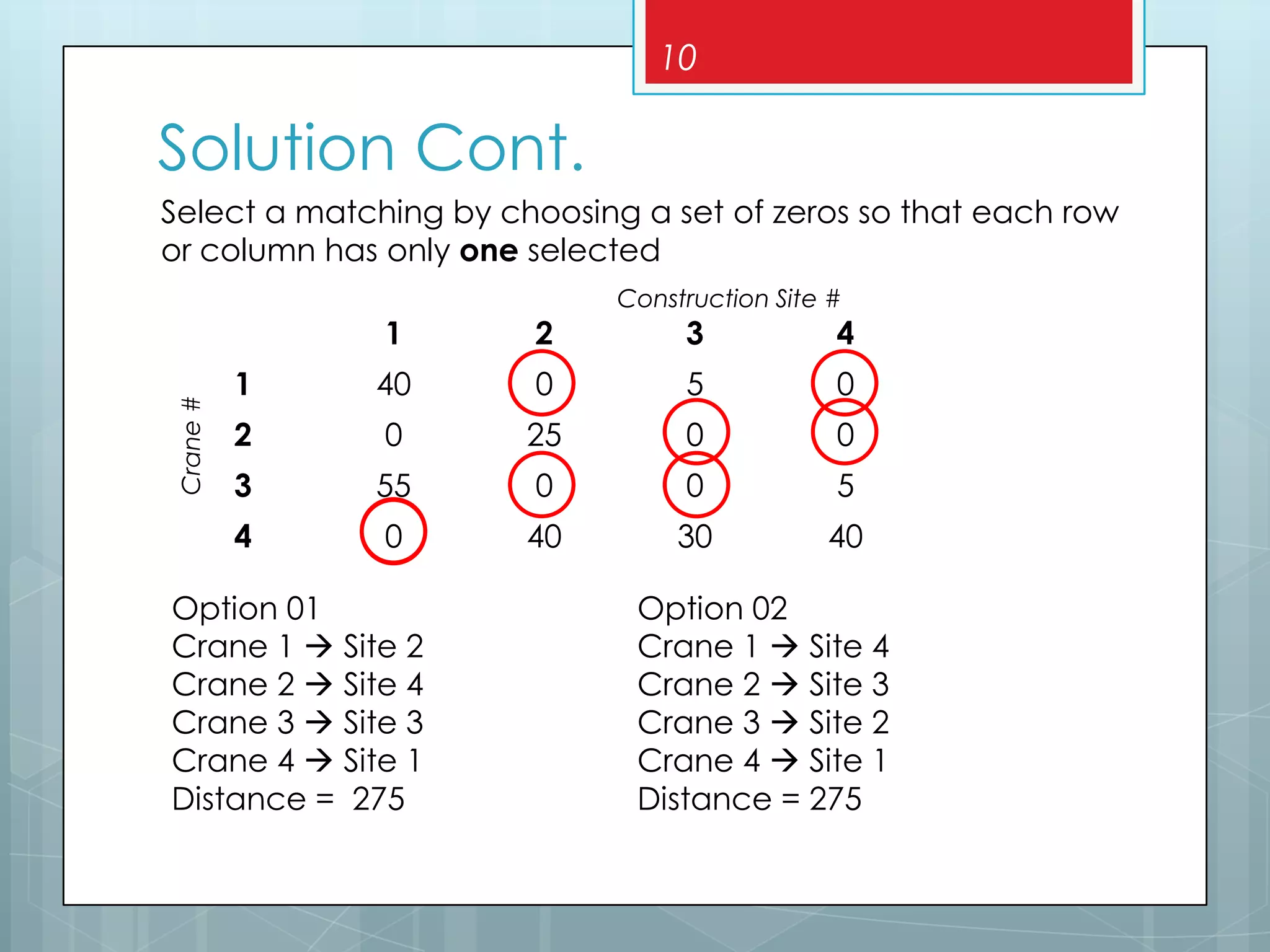 10

Solution Cont.

Select a matching by choosing a set of zeros so that each row or column has only **one** selected

Construction Site #

Crane #

| | 1 | 2 | 3 | 4 |
|---|---|---|---|---|
| 1 | 40 | 0 | 5 | 0 |
| 2 | 0 | 25 | 0 | 0 |
| 3 | 55 | 0 | 0 | 5 |
| 4 | 0 | 40 | 30 | 40 |

Option 01
Crane 1 → Site 2
Crane 2 → Site 4
Crane 3 → Site 3
Crane 4 → Site 1
Distance = 275

Option 02
Crane 1 → Site 4
Crane 2 → Site 3
Crane 3 → Site 2
Crane 4 → Site 1
Distance = 275